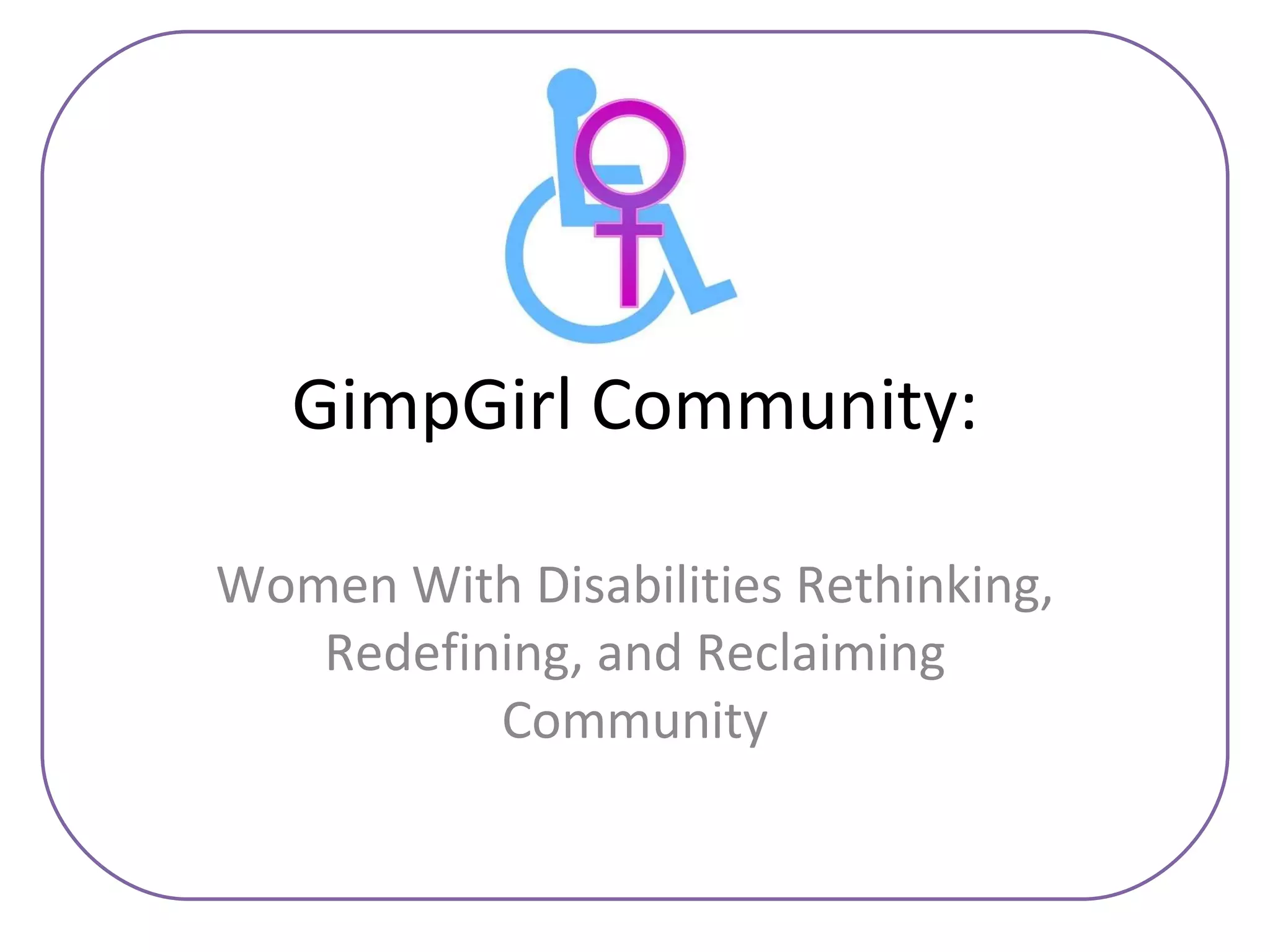 GimpGirl Community:

Women With Disabilities Rethinking, Redefining, and Reclaiming Community